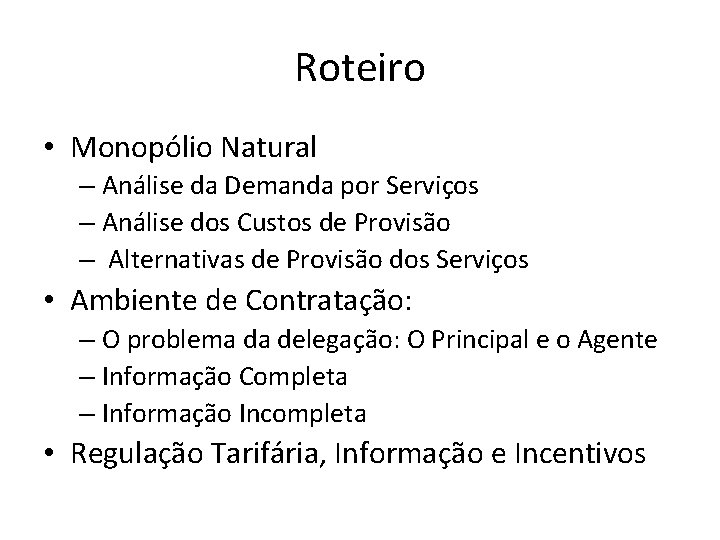 Roteiro

• Monopólio Natural
– Análise da Demanda por Serviços
– Análise dos Custos de Provisão
– Alternativas de Provisão dos Serviços
• Ambiente de Contratação:
– O problema da delegação: O Principal e o Agente
– Informação Completa
– Informação Incompleta
• Regulação Tarifária, Informação e Incentivos